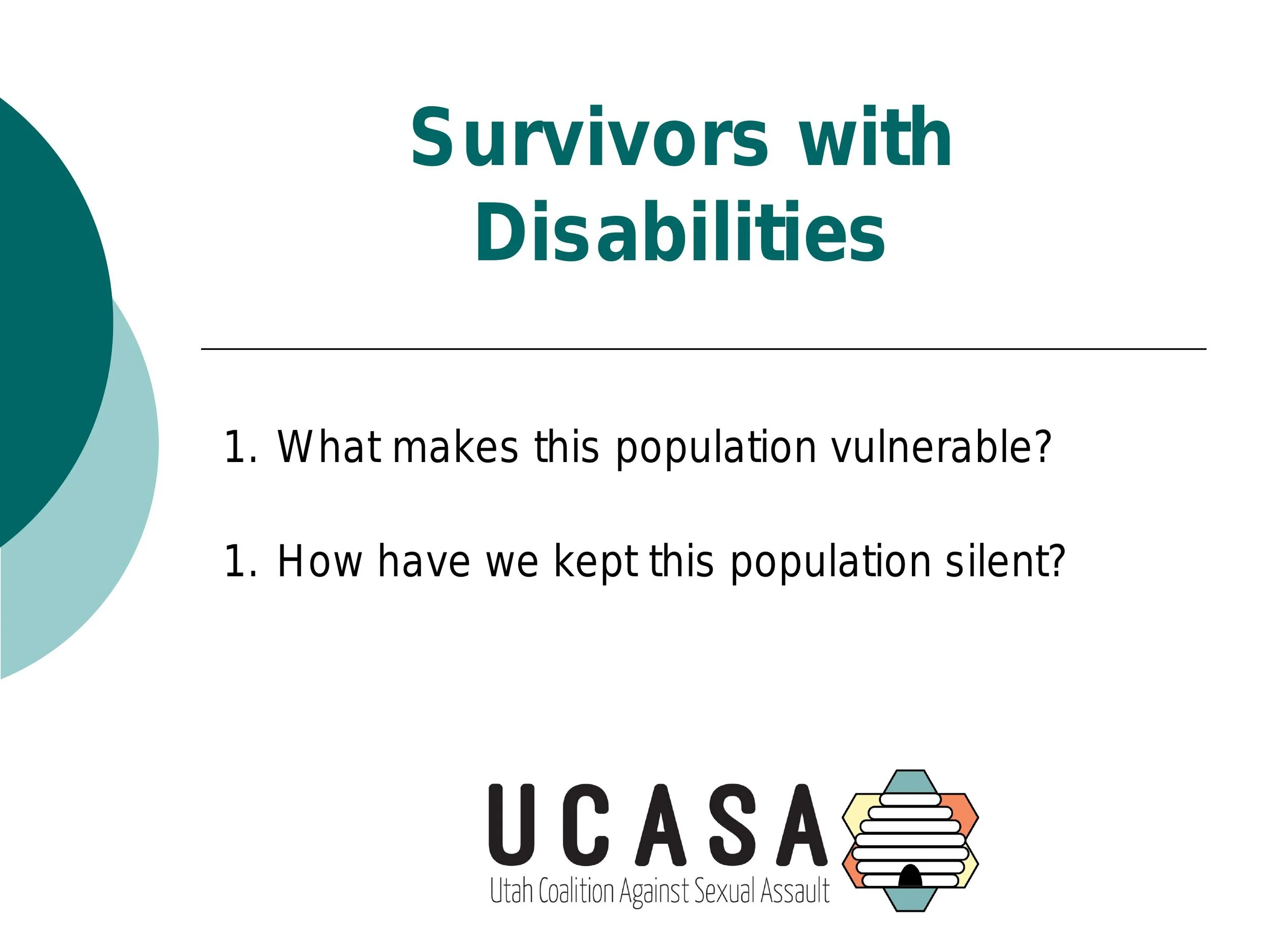 Survivors with Disabilities

1. What makes this population vulnerable?

1. How have we kept this population silent?

UCASA
Utah Coalition Against Sexual Assault